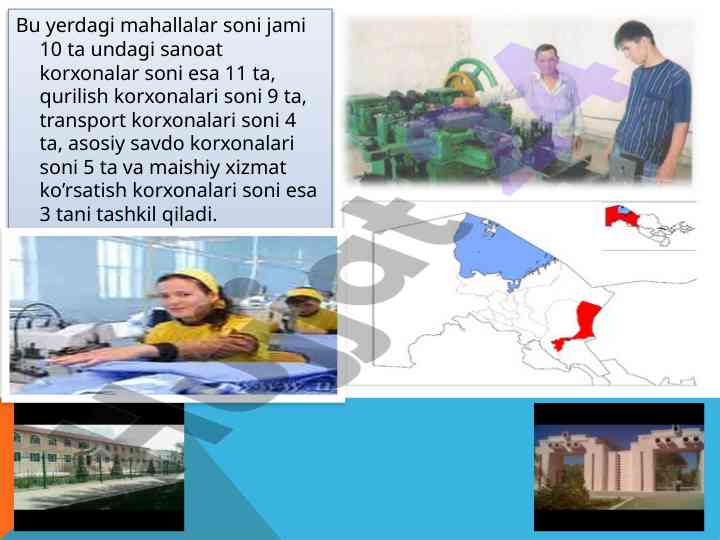 Bu yerdagi mahallalar soni jami 10 ta undagi sanoat korxonalar soni esa 11 ta, qurilish korxonalari soni 9 ta, transport korxonalari soni 4 ta, asosiy savdo korxonalari soni 5 ta va maishiy xizmat ko’rsatish korxonalari soni esa 3 tani tashkil qiladi.